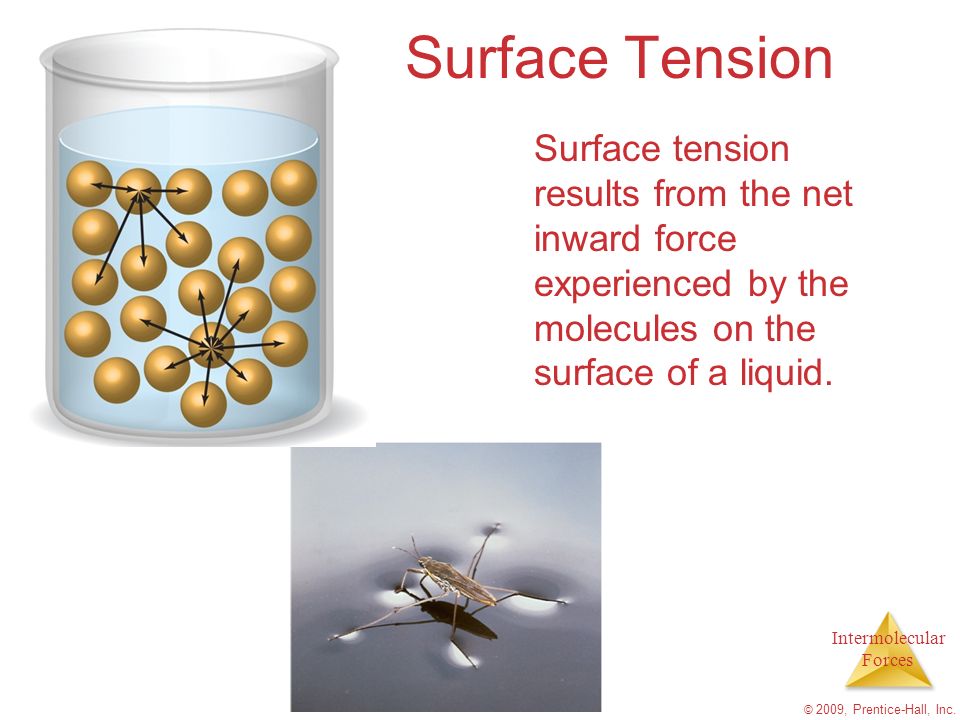 Surface Tension

Surface tension results from the net inward force experienced by the molecules on the surface of a liquid.

Intermolecular Forces

© 2009, Prentice-Hall, Inc.